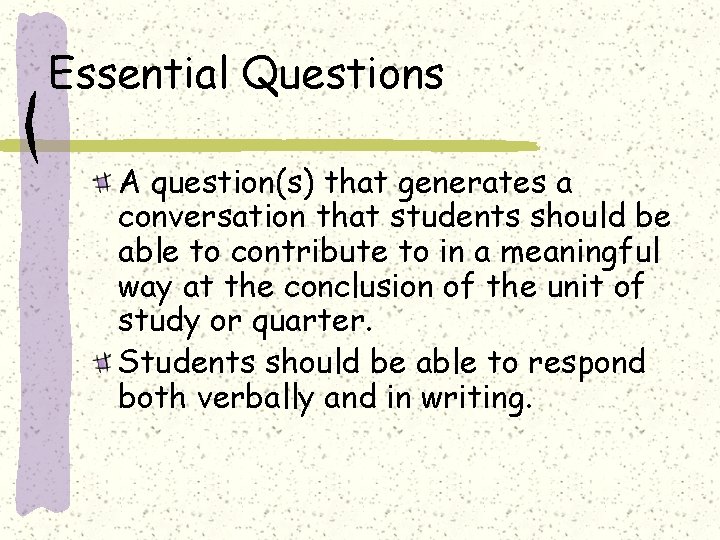 Essential Questions

A question(s) that generates a conversation that students should be able to contribute to in a meaningful way at the conclusion of the unit of study or quarter.

Students should be able to respond both verbally and in writing.